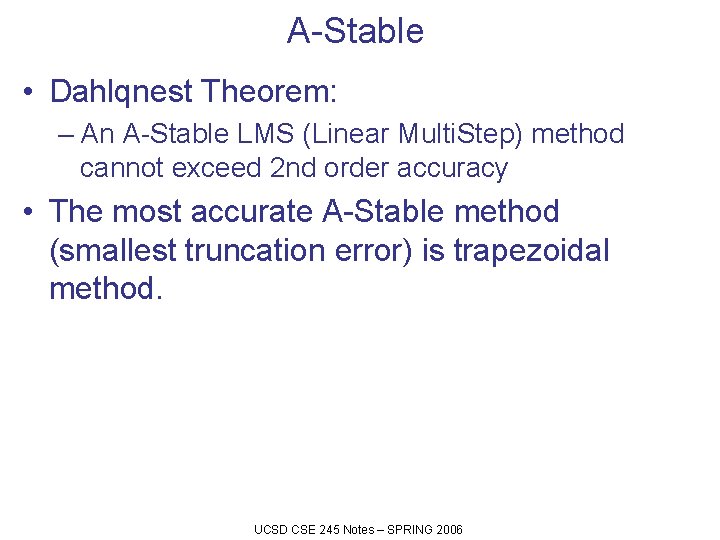 A-Stable

• Dahlqnest Theorem:
  – An A-Stable LMS (Linear MultiStep) method cannot exceed 2nd order accuracy

• The most accurate A-Stable method (smallest truncation error) is trapezoidal method.

UCSD CSE 245 Notes – SPRING 2006